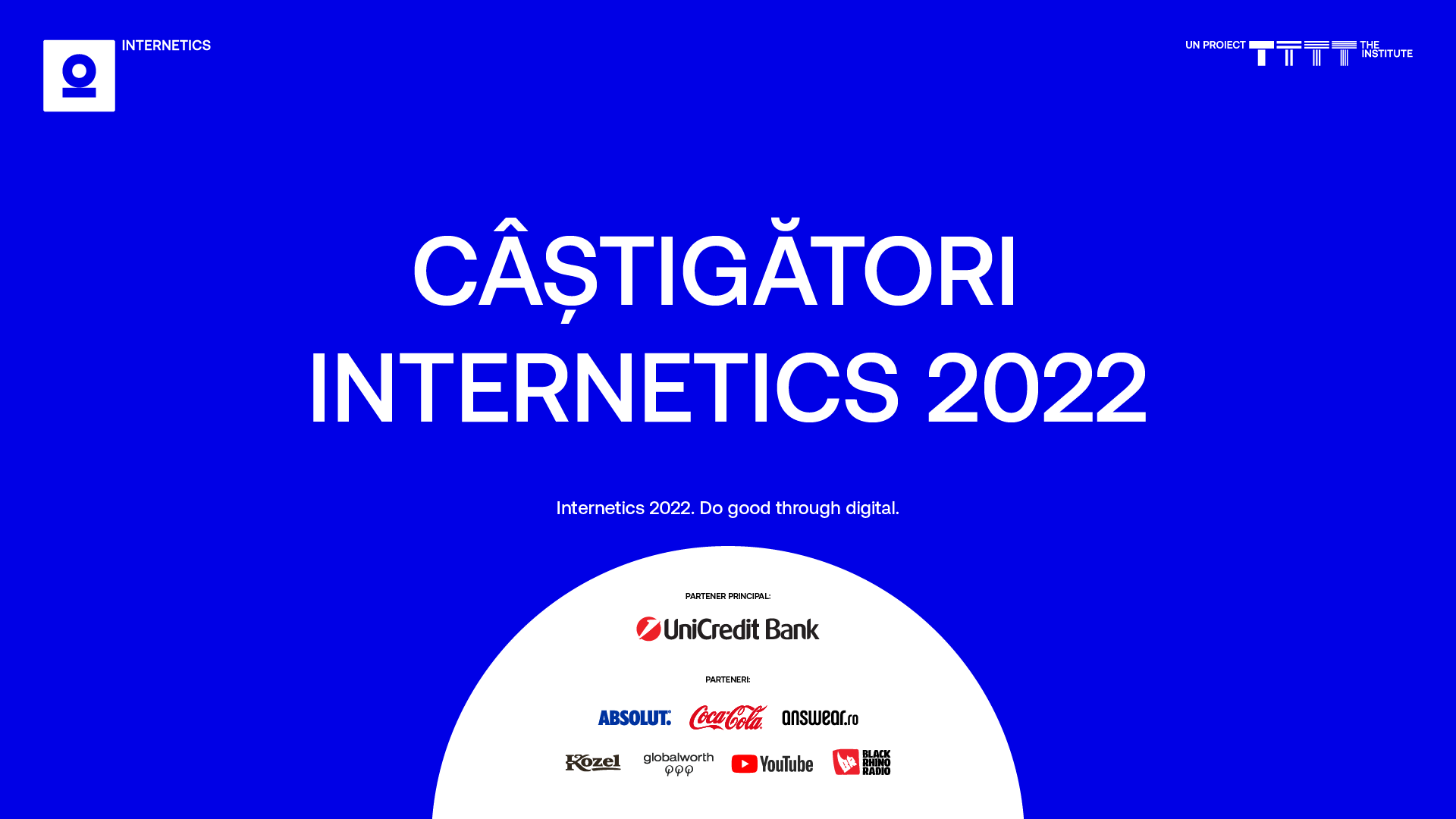 INTERNETICS

UN PROIECT THE INSTITUTE

CÂȘTIGĂTORI INTERNETICS 2022

Internetics 2022. Do good through digital.

PARTENER PRINCIPAL:

UniCredit Bank

PARTENERI:

ABSOLUT. Coca-Cola answear.ro

Kozel globalworth YouTube BLACK RHINO RADIO